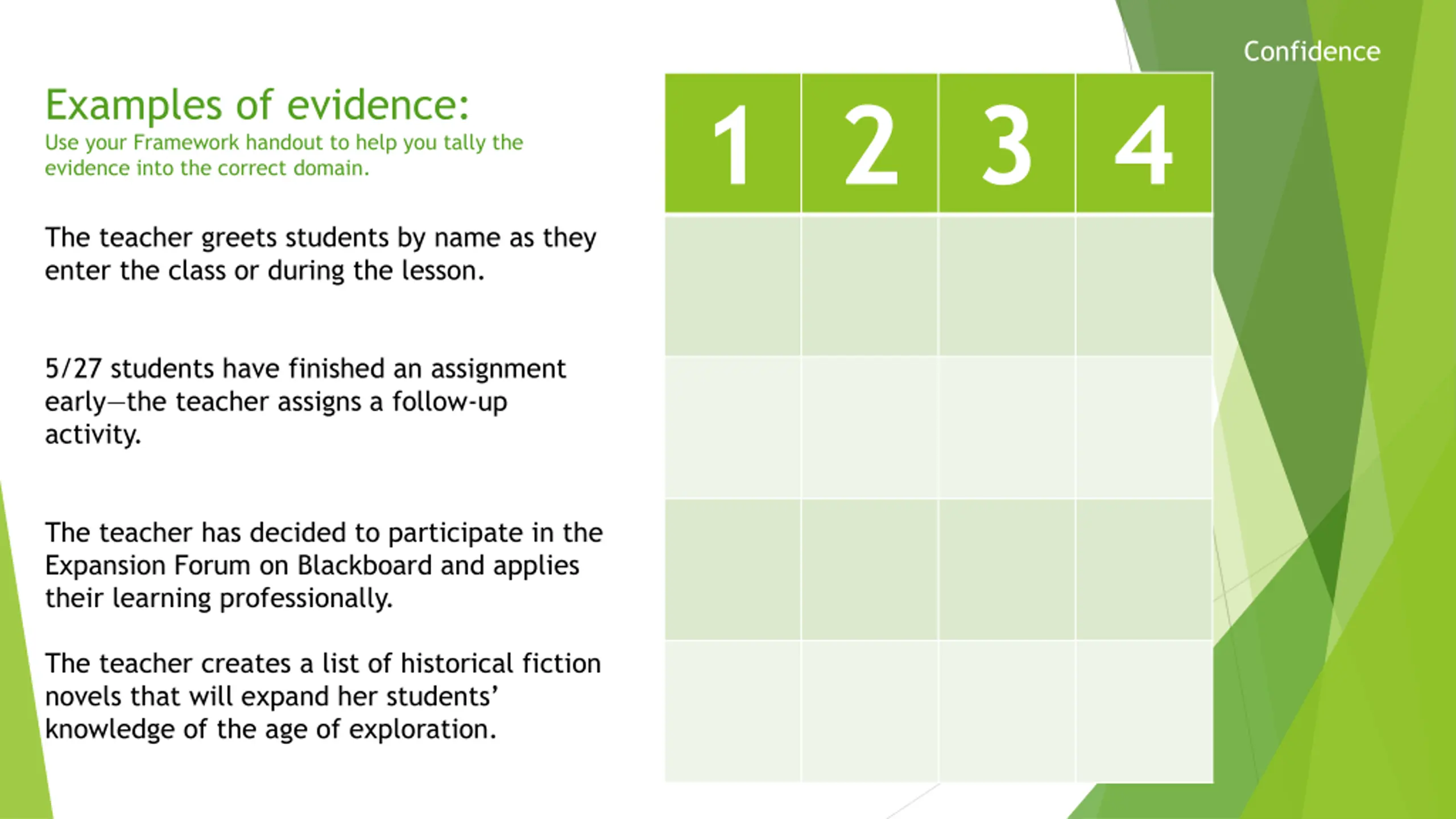 Confidence

Examples of evidence:
Use your Framework handout to help you tally the evidence into the correct domain.

The teacher greets students by name as they enter the class or during the lesson.

5/27 students have finished an assignment early—the teacher assigns a follow-up activity.

The teacher has decided to participate in the Expansion Forum on Blackboard and applies their learning professionally.

The teacher creates a list of historical fiction novels that will expand her students' knowledge of the age of exploration.

| 1 | 2 | 3 | 4 |
|---|---|---|---|
| | | | |
| | | | |
| | | | |
| | | | |